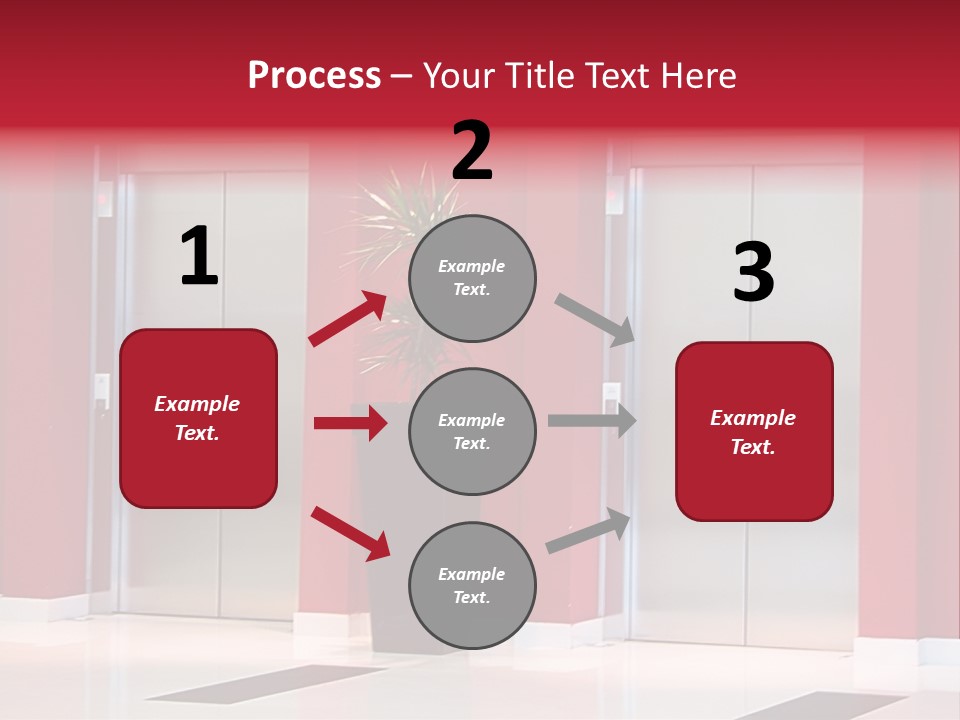 Process – Your Title Text Here

1

Example Text.

2

Example Text.

Example Text.

Example Text.

3

Example Text.